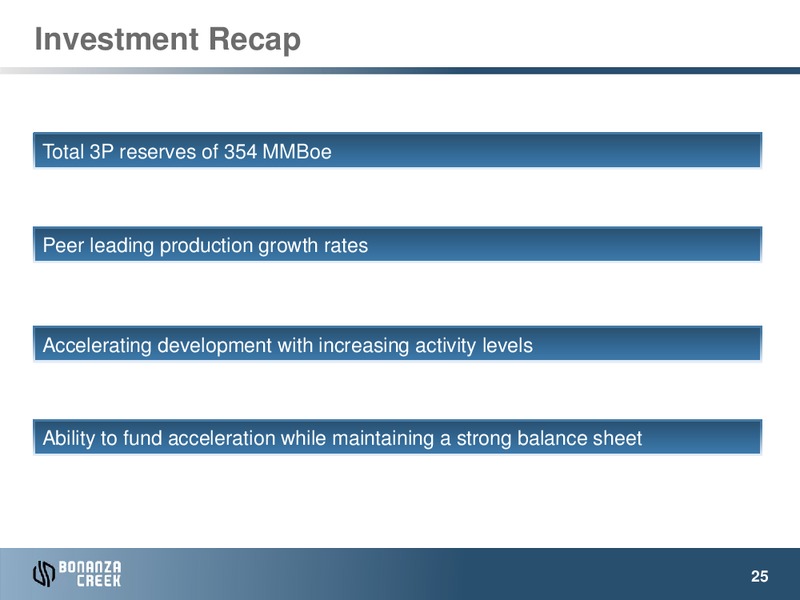 Investment Recap

Total 3P reserves of 354 MMBoe

Peer leading production growth rates

Accelerating development with increasing activity levels

Ability to fund acceleration while maintaining a strong balance sheet

BONANZA CREEK

25